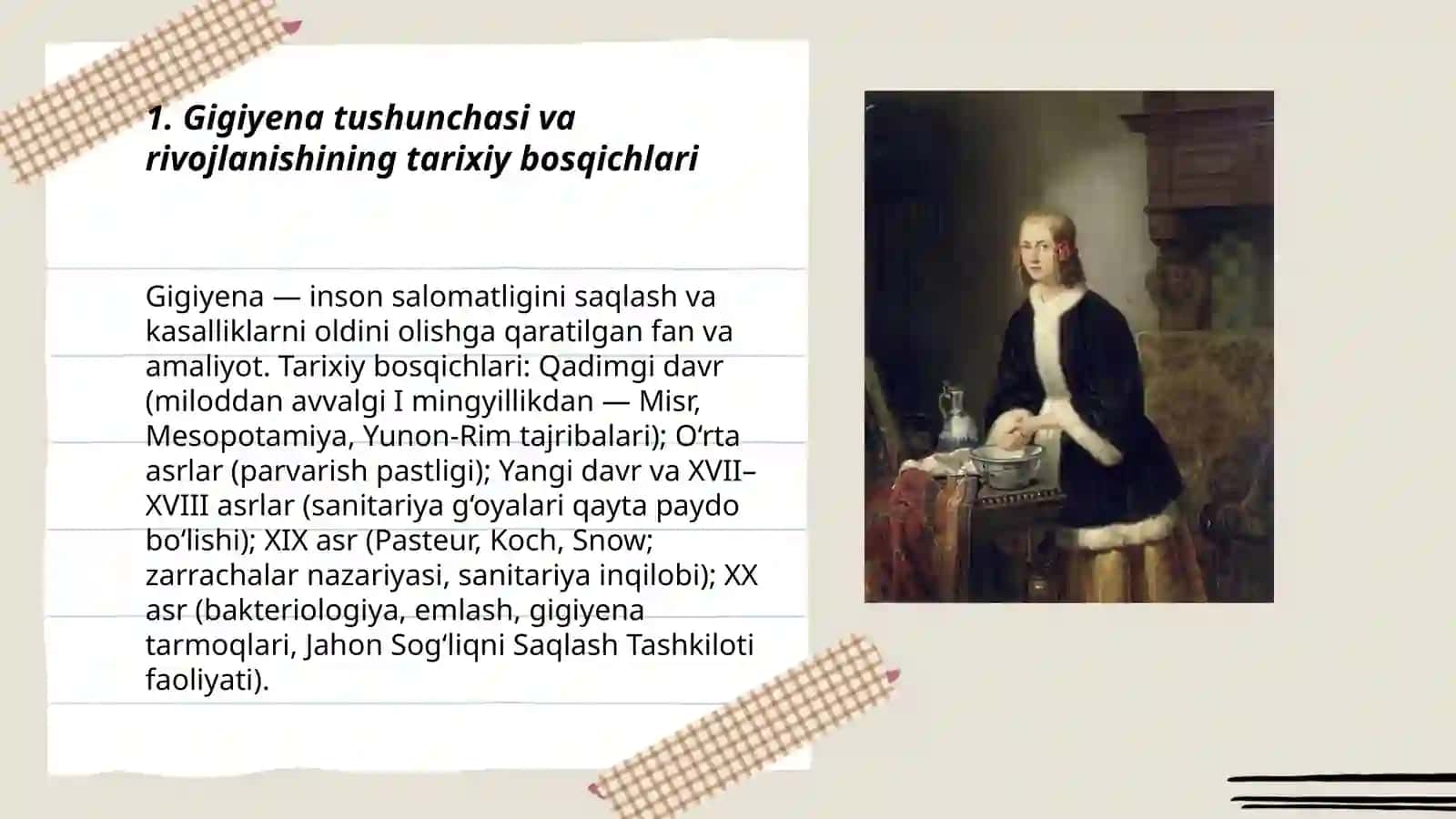 1. Gigiyena tushunchasi va rivojlanishining tarixiy bosqichlari

Gigiyena — inson salomatligini saqlash va kasalliklarni oldini olishga qaratilgan fan va amaliyot. Tarixiy bosqichlari: Qadimgi davr (miloddan avvalgi I mingyillikdan — Misr, Mesopotamiya, Yunon-Rim tajribalari); O‘rta asrlar (parvarish pastligi); Yangi davr va XVII–XVIII asrlar (sanitariya g‘oyalari qayta paydo bo‘lishi); XIX asr (Pasteur, Koch, Snow; zarrachalar nazariyasi, sanitariya inqilobi); XX asr (bakteriologiya, emlash, gigiyena tarmoqlari, Jahon Sog‘liqni Saqlash Tashkiloti faoliyati).